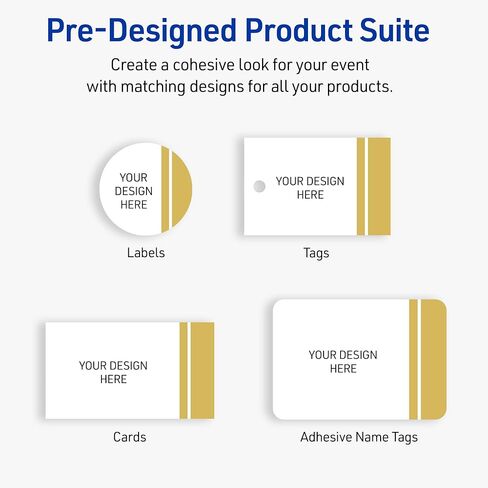 Pre-Designed Product Suite

Create a cohesive look for your event with matching designs for all your products.

YOUR DESIGN HERE

Labels

YOUR DESIGN HERE

Tags

YOUR DESIGN HERE

Cards

YOUR DESIGN HERE

Adhesive Name Tags